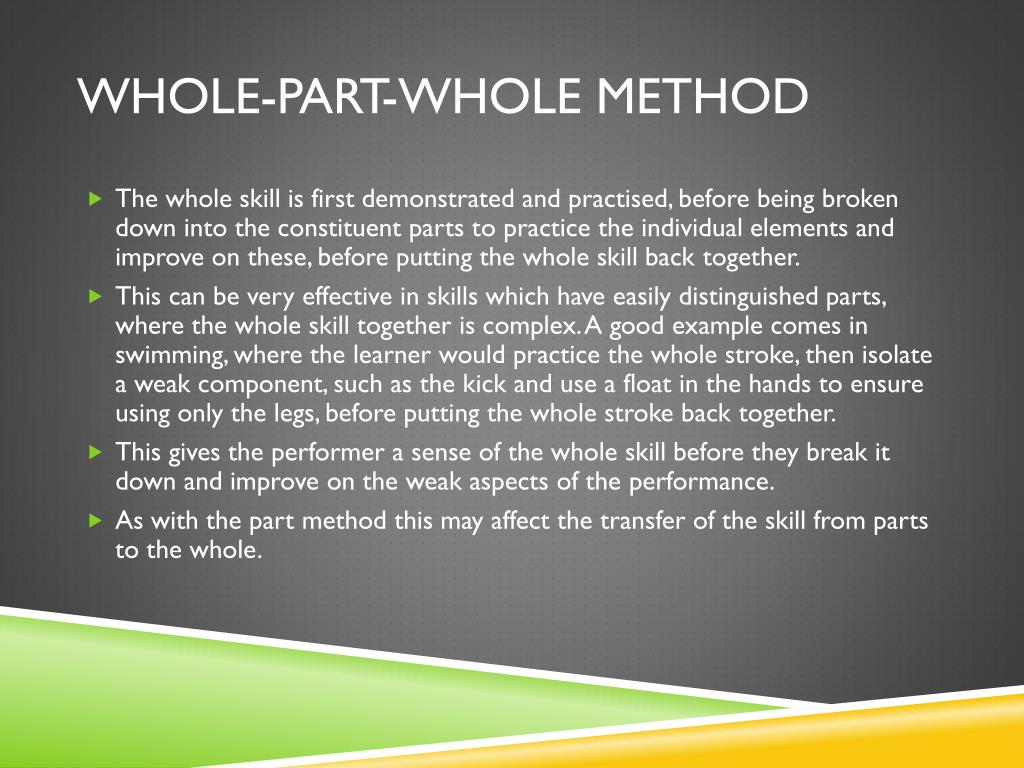 WHOLE-PART-WHOLE METHOD

The whole skill is first demonstrated and practised, before being broken down into the constituent parts to practice the individual elements and improve on these, before putting the whole skill back together.

This can be very effective in skills which have easily distinguished parts, where the whole skill together is complex. A good example comes in swimming, where the learner would practice the whole stroke, then isolate a weak component, such as the kick and use a float in the hands to ensure using only the legs, before putting the whole stroke back together.

This gives the performer a sense of the whole skill before they break it down and improve on the weak aspects of the performance.

As with the part method this may affect the transfer of the skill from parts to the whole.